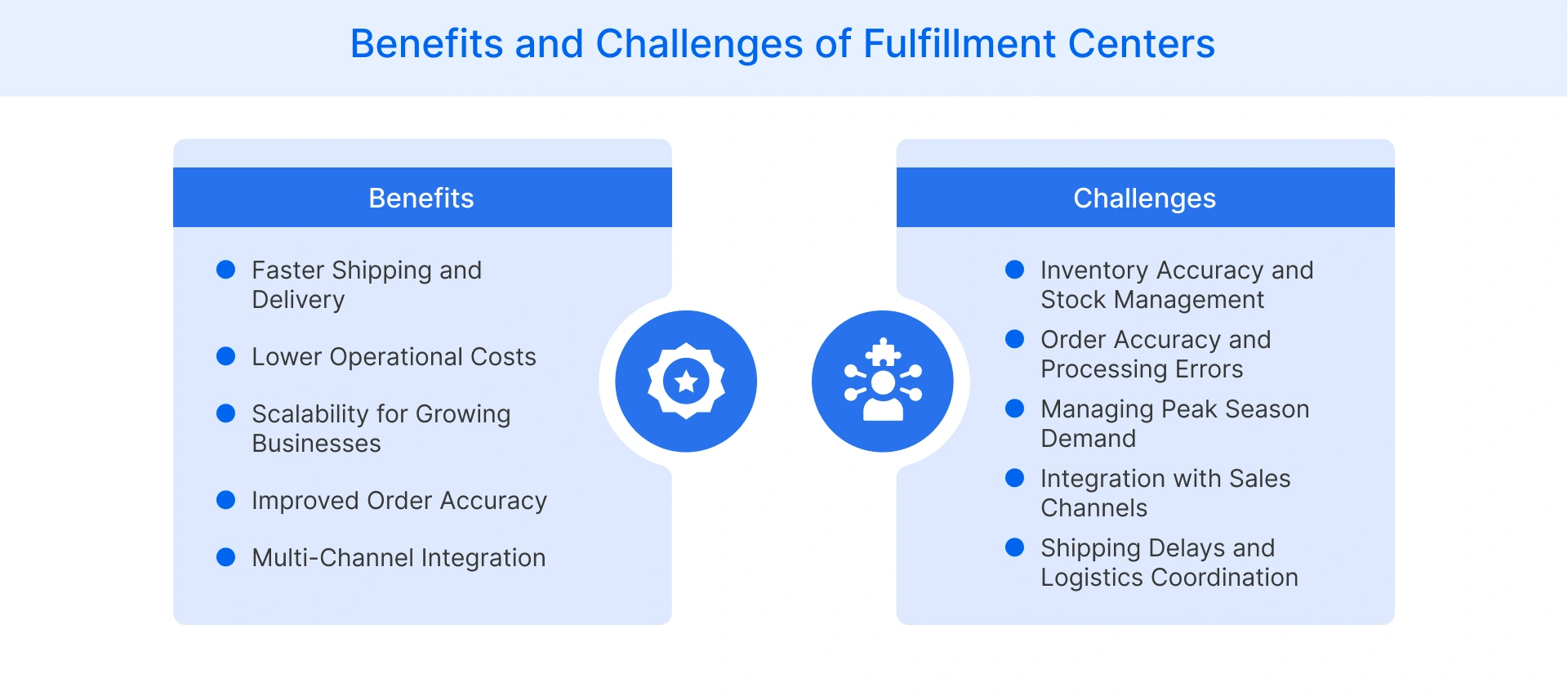 Benefits and Challenges of Fulfillment Centers

Benefits

- Faster Shipping and Delivery
- Lower Operational Costs
- Scalability for Growing Businesses
- Improved Order Accuracy
- Multi-Channel Integration

Challenges

- Inventory Accuracy and Stock Management
- Order Accuracy and Processing Errors
- Managing Peak Season Demand
- Integration with Sales Channels
- Shipping Delays and Logistics Coordination